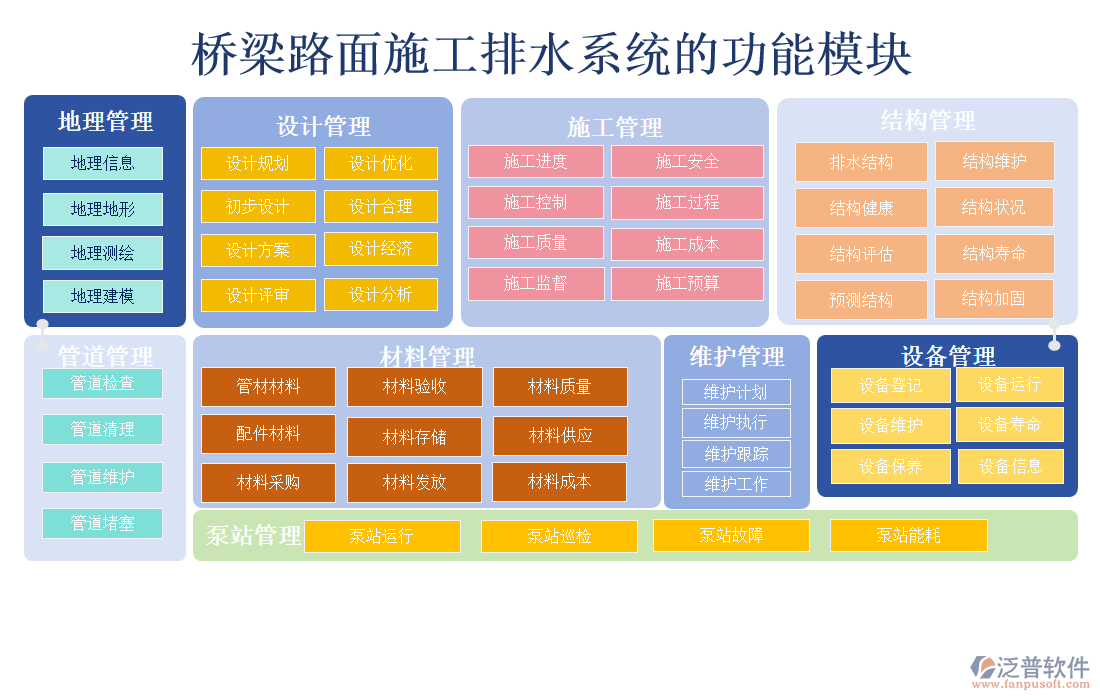 桥梁路面施工排水系统的功能模块

地理管理
地理信息
地理地形
地理测绘
地理建模

设计管理
设计规划
设计优化
初步设计
设计合理
设计方案
设计经济
设计评审
设计分析

施工管理
施工进度
施工安全
施工控制
施工过程
施工质量
施工成本
施工监督
施工预算

结构管理
排水结构
结构维护
结构健康
结构状况
结构评估
结构寿命
预测结构
结构加固

管道管理
管道检查
管道清理
管道维护
管道堵塞

材料管理
管材材料
材料验收
材料质量
配件材料
材料存储
材料供应
材料采购
材料发放
材料成本

维护管理
维护计划
维护执行
维护跟踪
维护工作

设备管理
设备登记
设备运行
设备维护
设备寿命
设备保养
设备信息

泵站管理
泵站运行
泵站巡检
泵站故障
泵站能耗

泛普软件
www.fanpusoft.com